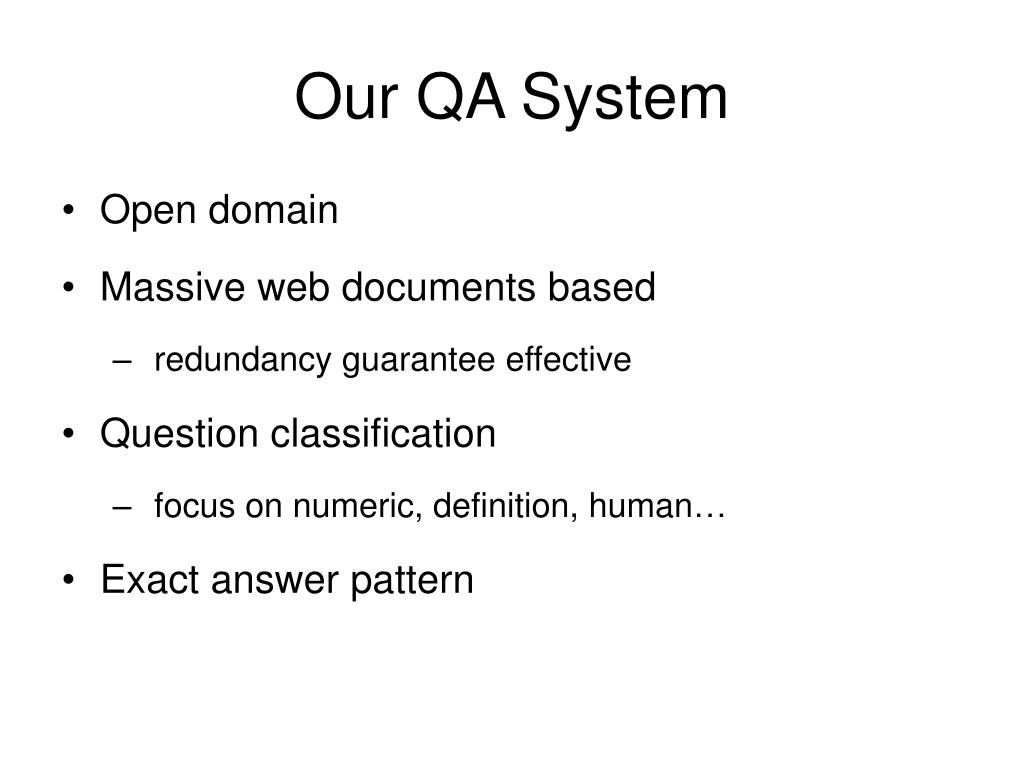 Our QA System

• Open domain
• Massive web documents based
  – redundancy guarantee effective
• Question classification
  – focus on numeric, definition, human…
• Exact answer pattern